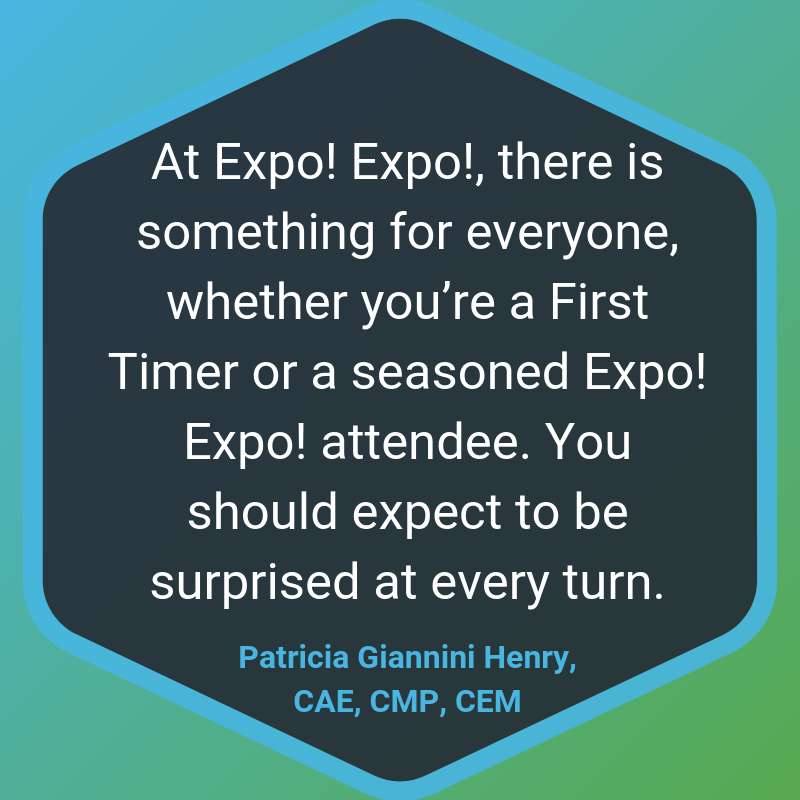 At Expo! Expo!, there is something for everyone, whether you’re a First Timer or a seasoned Expo! Expo! attendee. You should expect to be surprised at every turn.

Patricia Giannini Henry, CAE, CMP, CEM